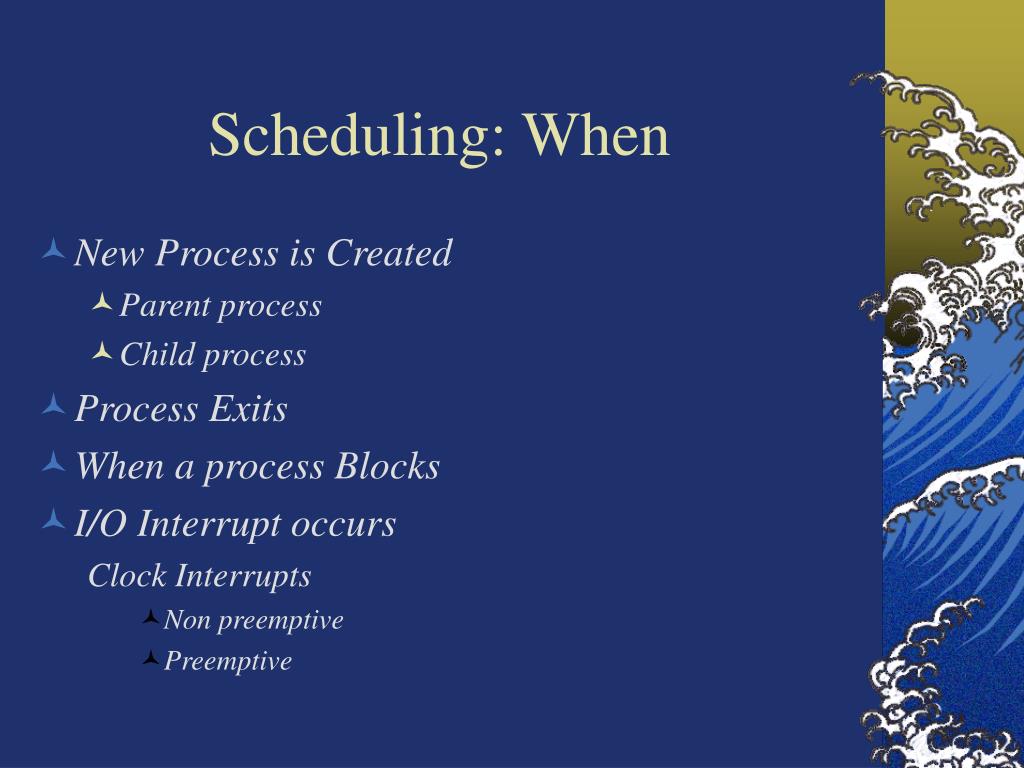 Scheduling: When

New Process is Created

Parent process

Child process

Process Exits

When a process Blocks

I/O Interrupt occurs

Clock Interrupts

Non preemptive

Preemptive